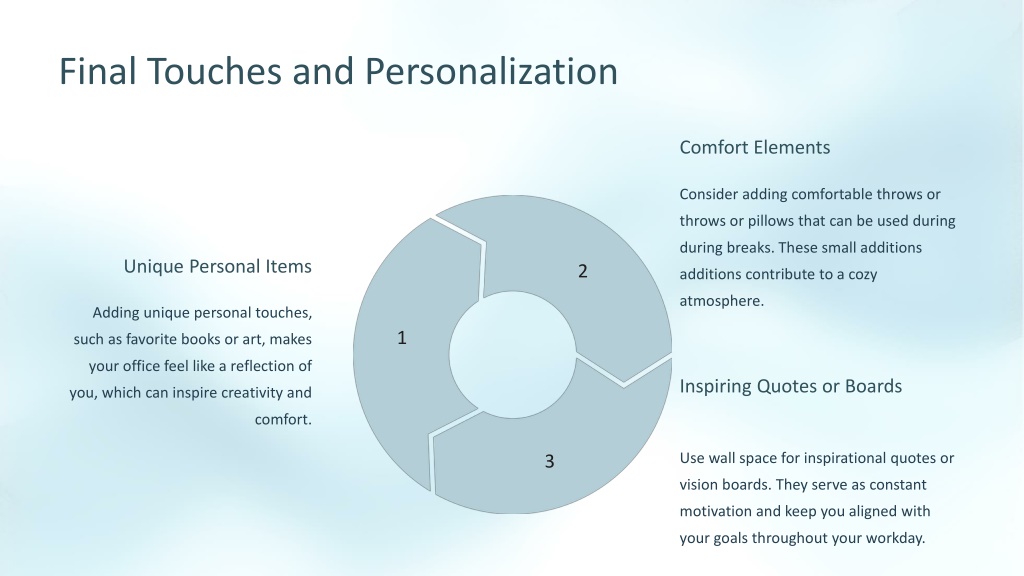 Final Touches and Personalization

Unique Personal Items

Adding unique personal touches, such as favorite books or art, makes your office feel like a reflection of you, which can inspire creativity and comfort.

1

2

3

Comfort Elements

Consider adding comfortable throws or throws or pillows that can be used during during breaks. These small additions additions contribute to a cozy atmosphere.

Inspiring Quotes or Boards

Use wall space for inspirational quotes or vision boards. They serve as constant motivation and keep you aligned with your goals throughout your workday.